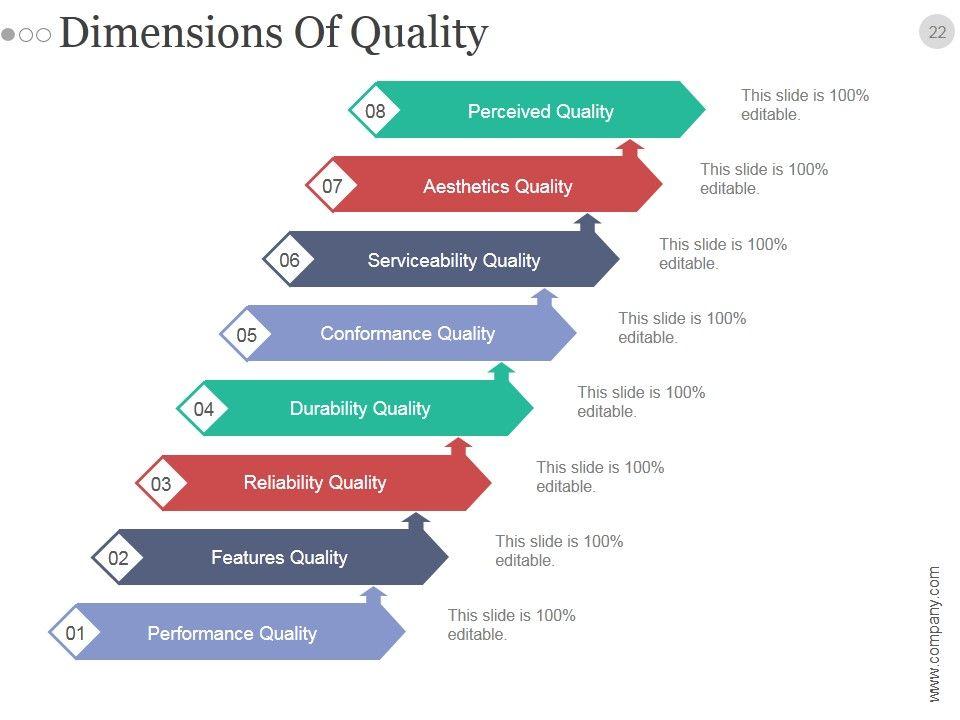 Dimensions Of Quality

22

08 Perceived Quality
This slide is 100% editable.

07 Aesthetics Quality
This slide is 100% editable.

06 Serviceability Quality
This slide is 100% editable.

05 Conformance Quality
This slide is 100% editable.

04 Durability Quality
This slide is 100% editable.

03 Reliability Quality
This slide is 100% editable.

02 Features Quality
This slide is 100% editable.

01 Performance Quality
This slide is 100% editable.

www.company.com